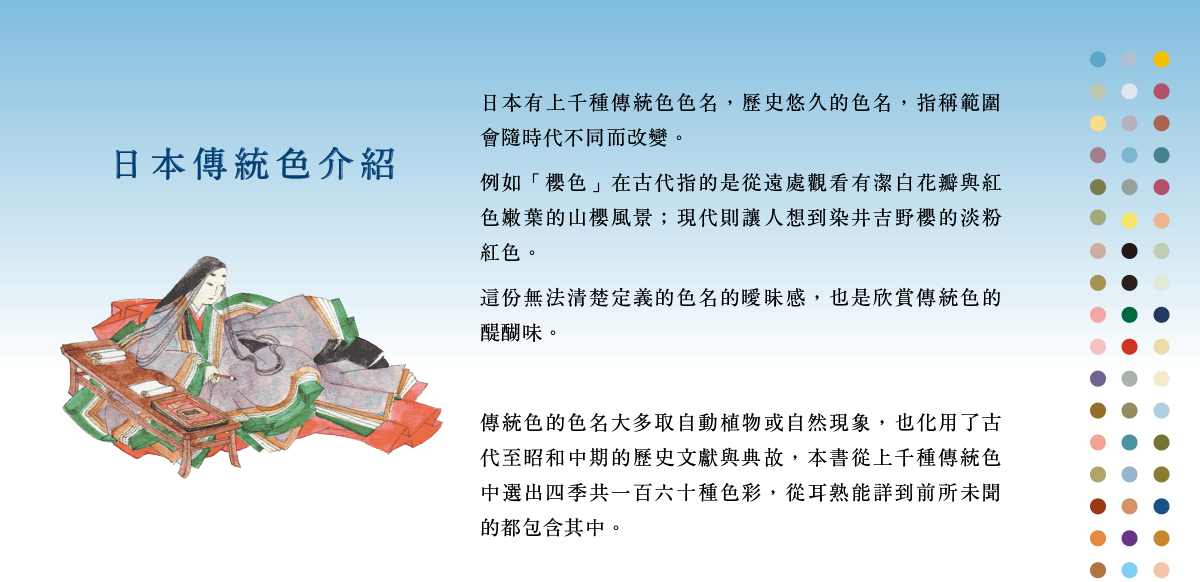 日本傳統色介紹

日本有上千種傳統色色名，歷史悠久的色名，指稱範圍會隨時代不同而改變。

例如「櫻色」在古代指的是從遠處觀看有潔白花瓣與紅色嫩葉的山櫻風景；現代則讓人想到染井吉野櫻的淡粉紅色。

這份無法清楚定義的色名的曖昧感，也是欣賞傳統色的醍醐味。

傳統色的色名大多取自動植物或自然現象，也化用了古代至昭和中期的歷史文獻與典故，本書從上千種傳統色中選出四季共一百六十種色彩，從耳熟能詳到前所未聞的都包含其中。